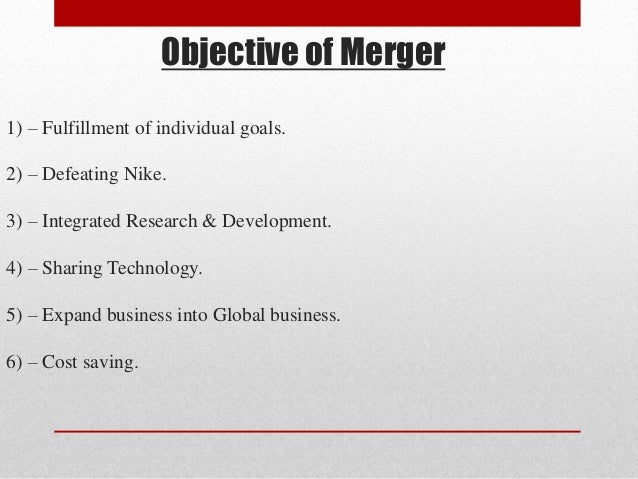 Objective of Merger

1) – Fulfillment of individual goals.

2) – Defeating Nike.

3) – Integrated Research & Development.

4) – Sharing Technology.

5) – Expand business into Global business.

6) – Cost saving.